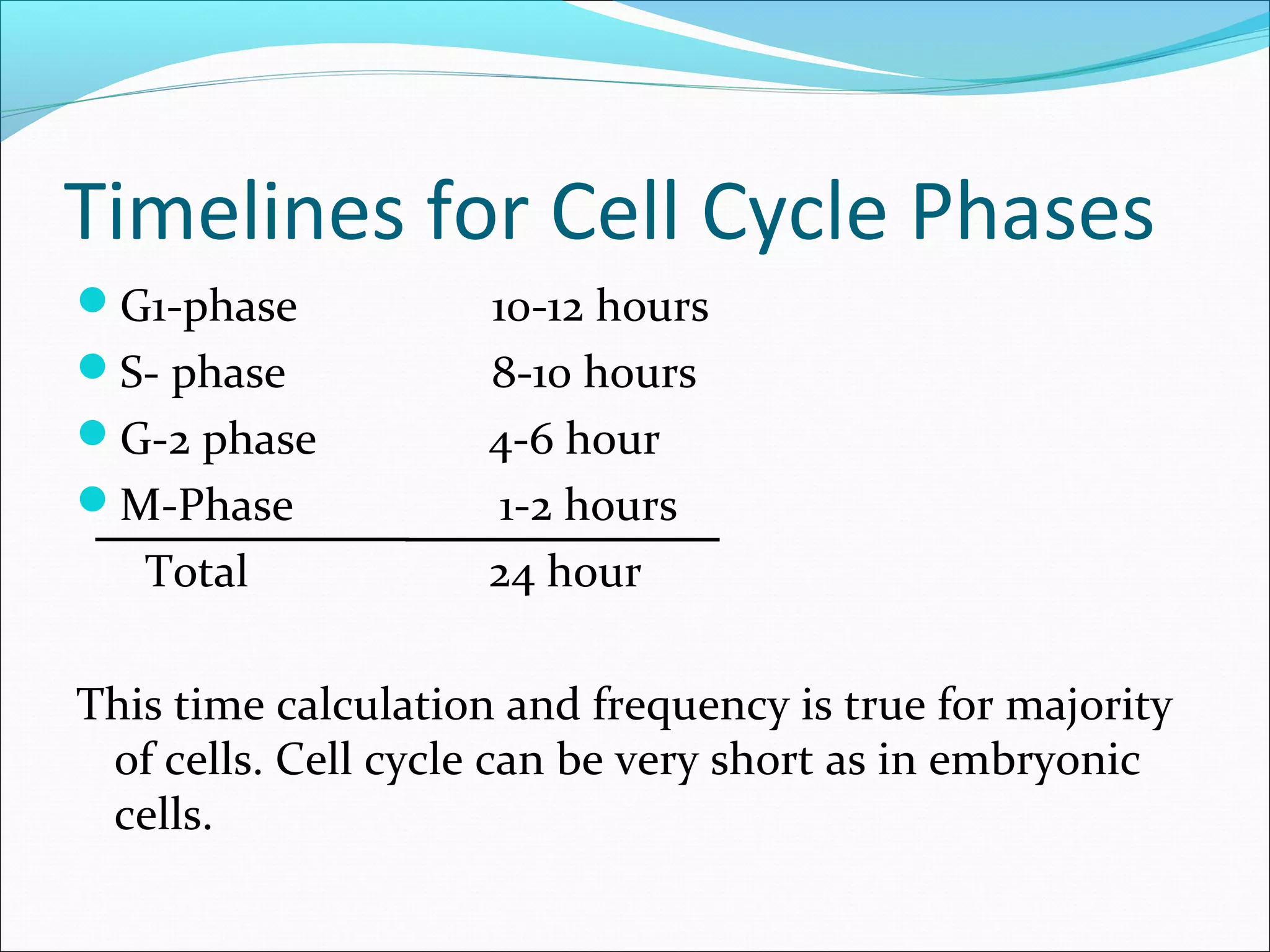 Timelines for Cell Cycle Phases

- G1-phase 10-12 hours
- S- phase 8-10 hours
- G-2 phase 4-6 hour
- M-Phase 1-2 hours

Total 24 hour

This time calculation and frequency is true for majority of cells. Cell cycle can be very short as in embryonic cells.